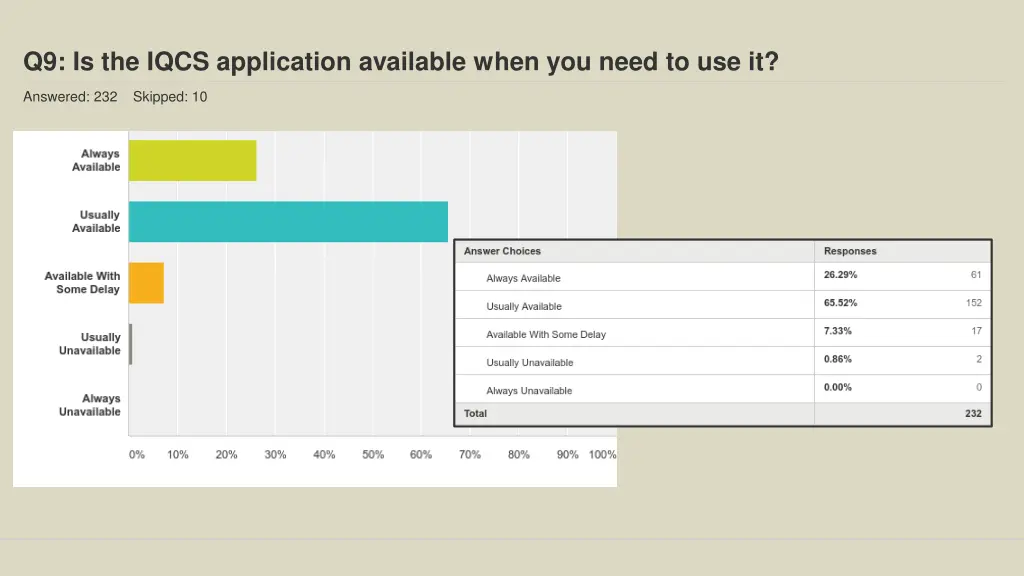 Q9: Is the IQCS application available when you need to use it?

Answered: 232 Skipped: 10

Always Available

Usually Available

Available With Some Delay

Usually Unavailable

Always Unavailable

0% 10% 20% 30% 40% 50% 60% 70% 80% 90% 100%

| Answer Choices | Responses | |
|---|---|---|
| Always Available | 26.29% | 61 |
| Usually Available | 65.52% | 152 |
| Available With Some Delay | 7.33% | 17 |
| Usually Unavailable | 0.86% | 2 |
| Always Unavailable | 0.00% | 0 |
| Total | | 232 |